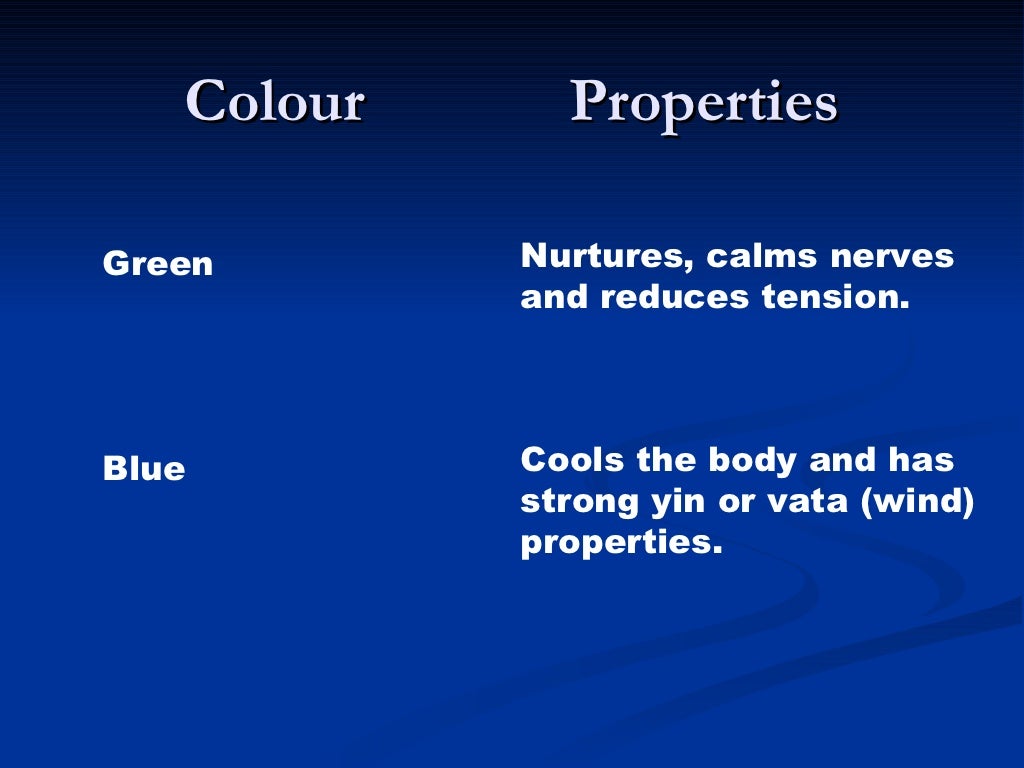 | Colour | Properties |
|---|---|
| Green | Nurtures, calms nerves and reduces tension. |
| Blue | Cools the body and has strong yin or vata (wind) properties. |